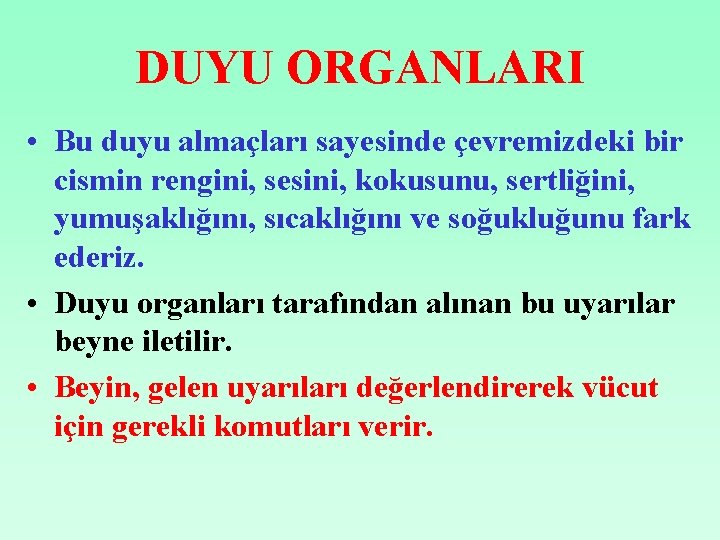 DUYU ORGANLARI

• Bu duyu almaçları sayesinde çevremizdeki bir cismin rengini, sesini, kokusunu, sertliğini, yumuşaklığını, sıcaklığını ve soğukluğunu fark ederiz.

• Duyu organları tarafından alınan bu uyarılar beyne iletilir.

• Beyin, gelen uyarıları değerlendirerek vücut için gerekli komutları verir.